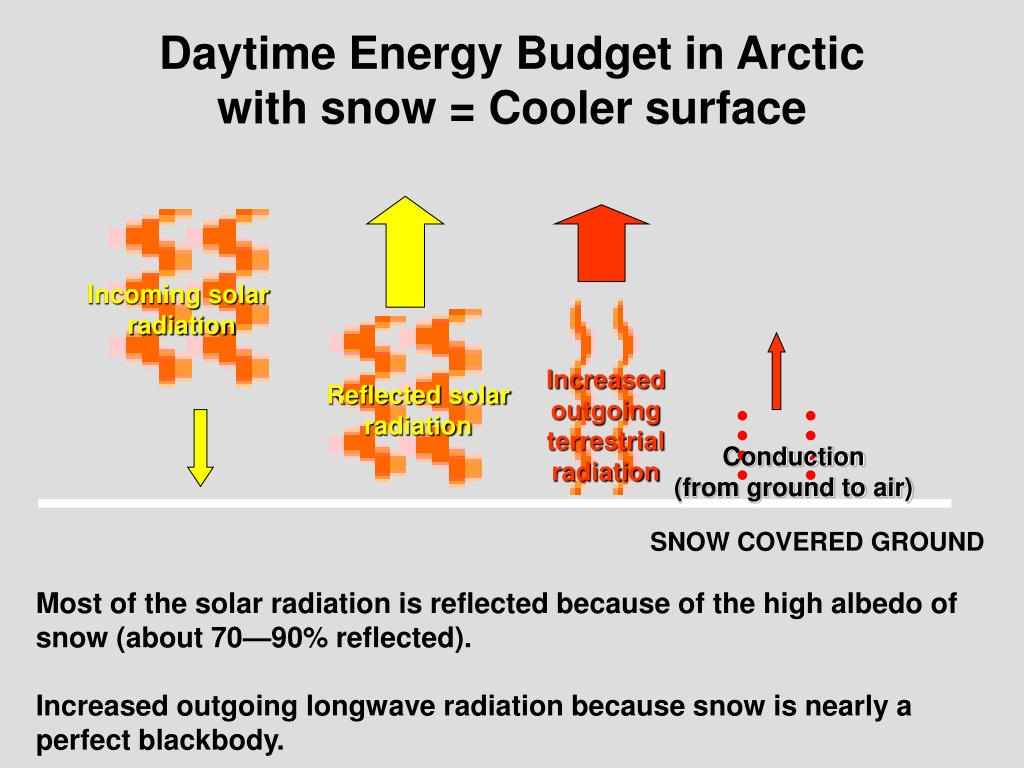 Daytime Energy Budget in Arctic with snow = Cooler surface

Incoming solar radiation

Reflected solar radiation

Increased outgoing terrestrial radiation

Conduction (from ground to air)

SNOW COVERED GROUND

Most of the solar radiation is reflected because of the high albedo of snow (about 70—90% reflected).

Increased outgoing longwave radiation because snow is nearly a perfect blackbody.